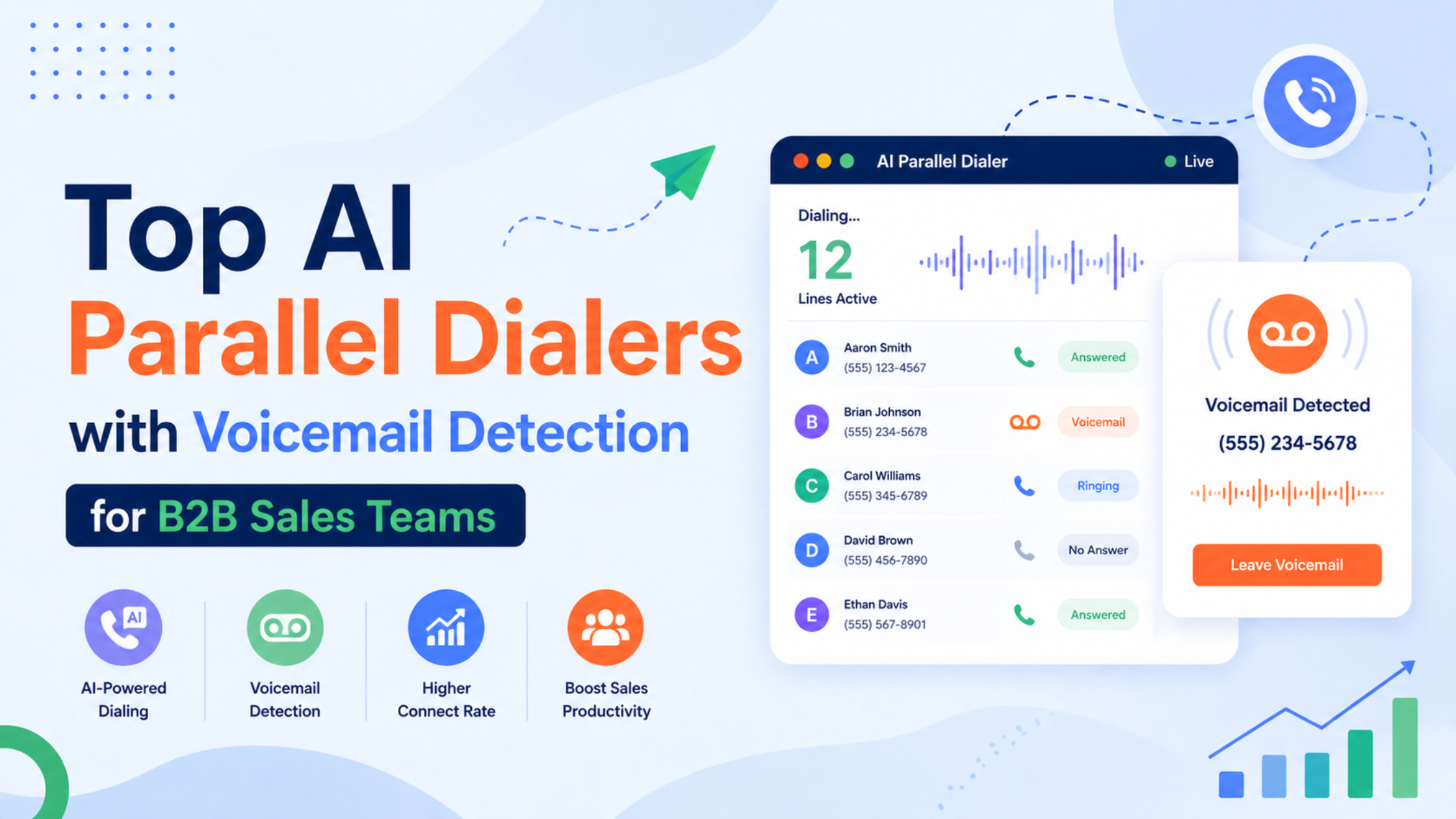 Top AI
Parallel Dialers
with Voicemail Detection
for B2B Sales Teams

AI

AI-Powered Dialing

Voicemail Detection

Higher Connect Rate

Boost Sales Productivity

AI Parallel Dialer

Live

Dialing...

12

Lines Active

A
Aaron Smith
(555) 123-4567
Answered

B
Brian Johnson
(555) 234-5678
Voicemail

C
Carol Williams
(555) 345-6789
Ringing

D
David Brown
(555) 456-7890
No Answer

E
Ethan Davis
(555) 567-8901
Answered

Voicemail Detected

(555) 234-5678

Leave Voicemail